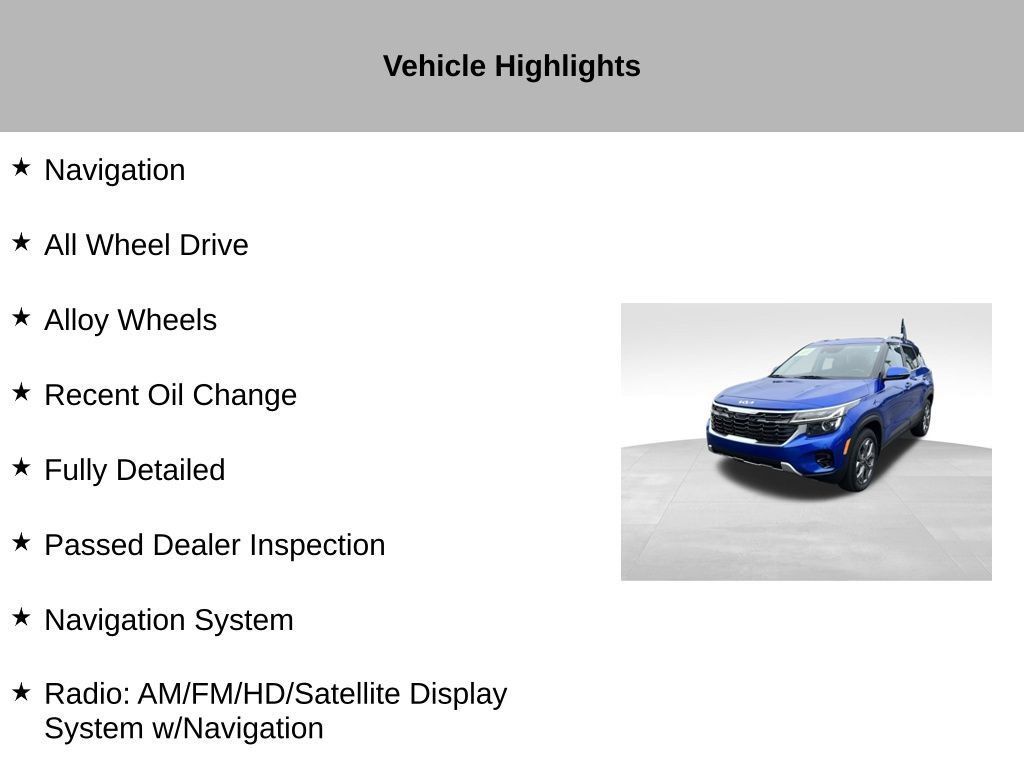 Vehicle Highlights

★ Navigation

★ All Wheel Drive

★ Alloy Wheels

★ Recent Oil Change

★ Fully Detailed

★ Passed Dealer Inspection

★ Navigation System

★ Radio: AM/FM/HD/Satellite Display System w/Navigation